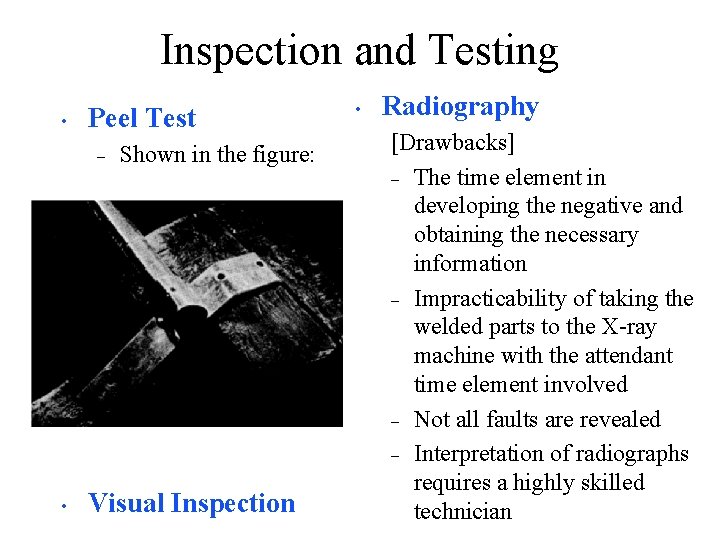 Inspection and Testing

• Peel Test
– Shown in the figure:

• Visual Inspection

• Radiography
[Drawbacks]
– The time element in developing the negative and obtaining the necessary information
– Impracticability of taking the welded parts to the X-ray machine with the attendant time element involved
– Not all faults are revealed
– Interpretation of radiographs requires a highly skilled technician